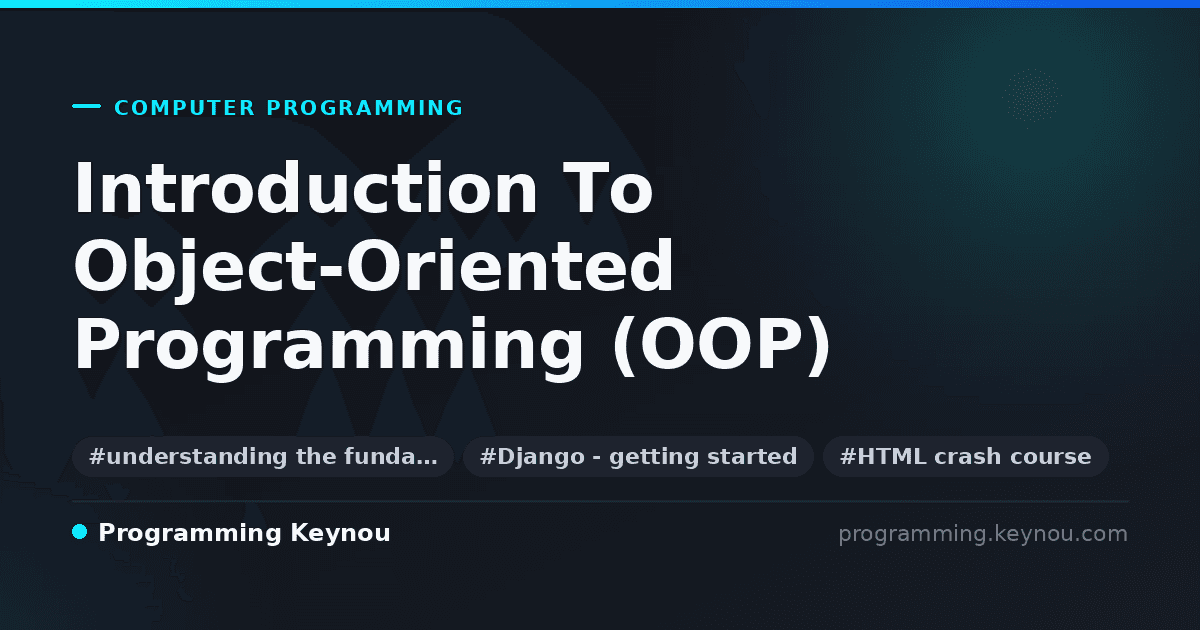 COMPUTER PROGRAMMING

Introduction To Object-Oriented Programming (OOP)

#understanding the funda…

#Django - getting started

#HTML crash course

Programming Keynou

programming.keynou.com